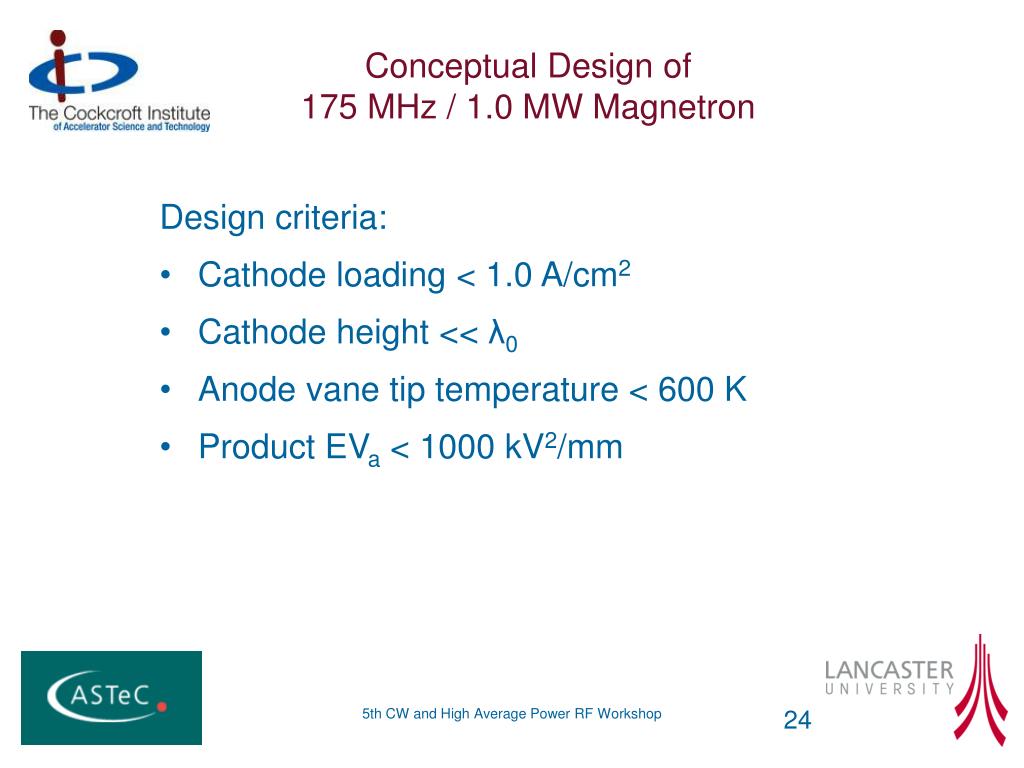 The Cockcroft Institute
of Accelerator Science and Technology

Conceptual Design of
175 MHz / 1.0 MW Magnetron

Design criteria:
• Cathode loading < 1.0 A/cm$^2$
• Cathode height << $\lambda_0$
• Anode vane tip temperature < 600 K
• Product EV$_a$ < 1000 kV$^2$/mm

ASTeC

5th CW and High Average Power RF Workshop

24

LANCASTER
UNIVERSITY